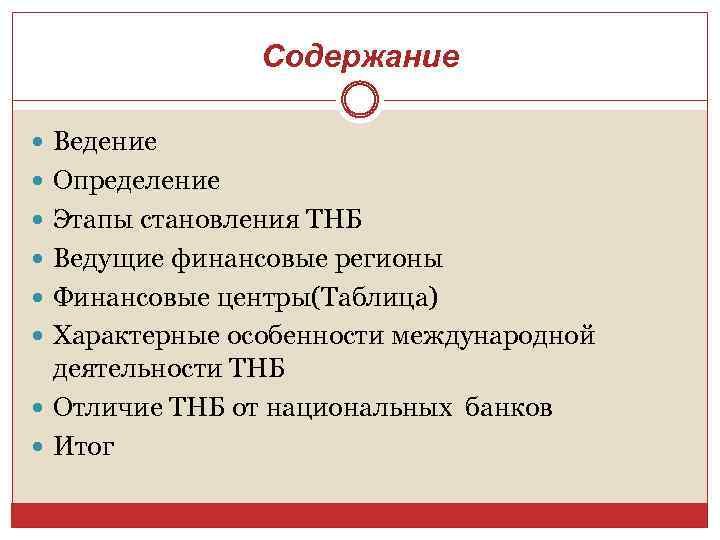 Содержание

- Ведение
- Определение
- Этапы становления ТНБ
- Ведущие финансовые регионы
- Финансовые центры(Таблица)
- Характерные особенности международной деятельности ТНБ
- Отличие ТНБ от национальных банков
- Итог